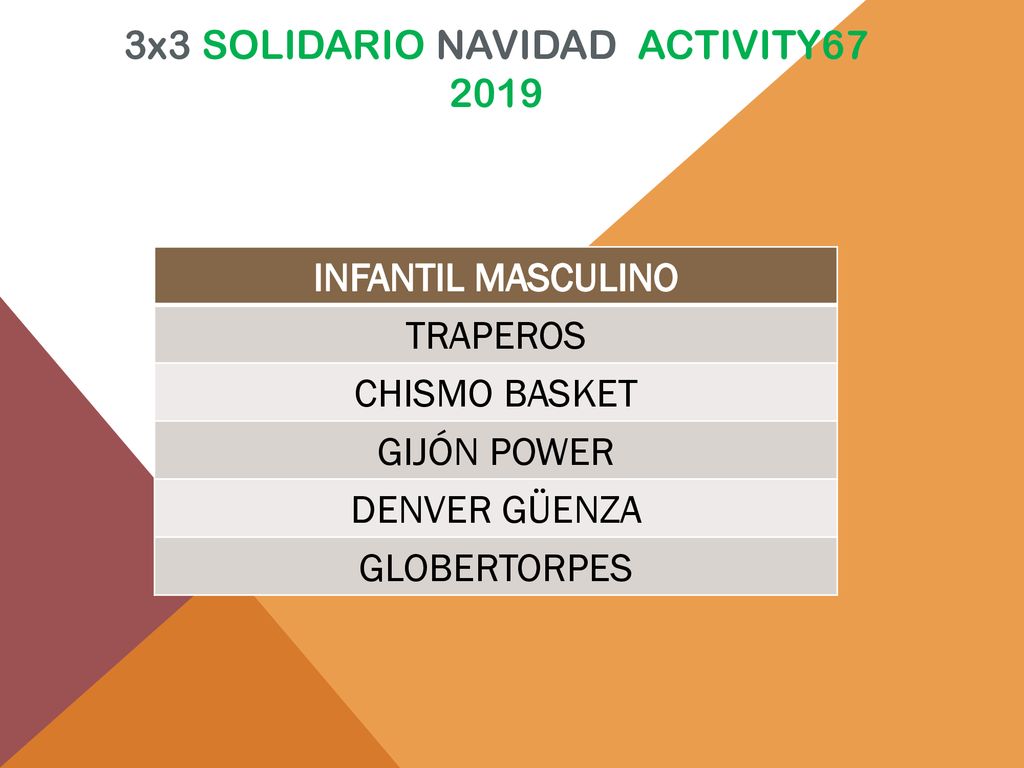 3x3 SOLIDARIO NAVIDAD ACTIVITY67 2019

| INFANTIL MASCULINO |
|---|
| TRAPEROS |
| CHISMO BASKET |
| GIJÓN POWER |
| DENVER GÜENZA |
| GLOBERTORPES |